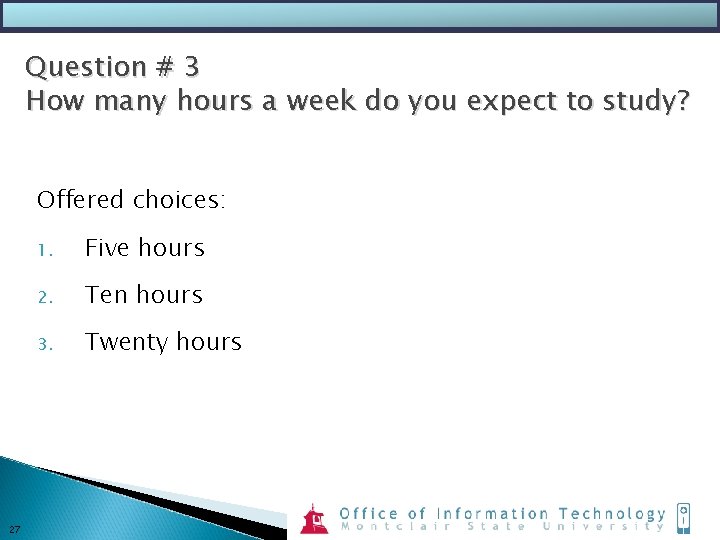 Question # 3
How many hours a week do you expect to study?

Offered choices:

1. Five hours
2. Ten hours
3. Twenty hours

27

Office of Information Technology
Montclair State University